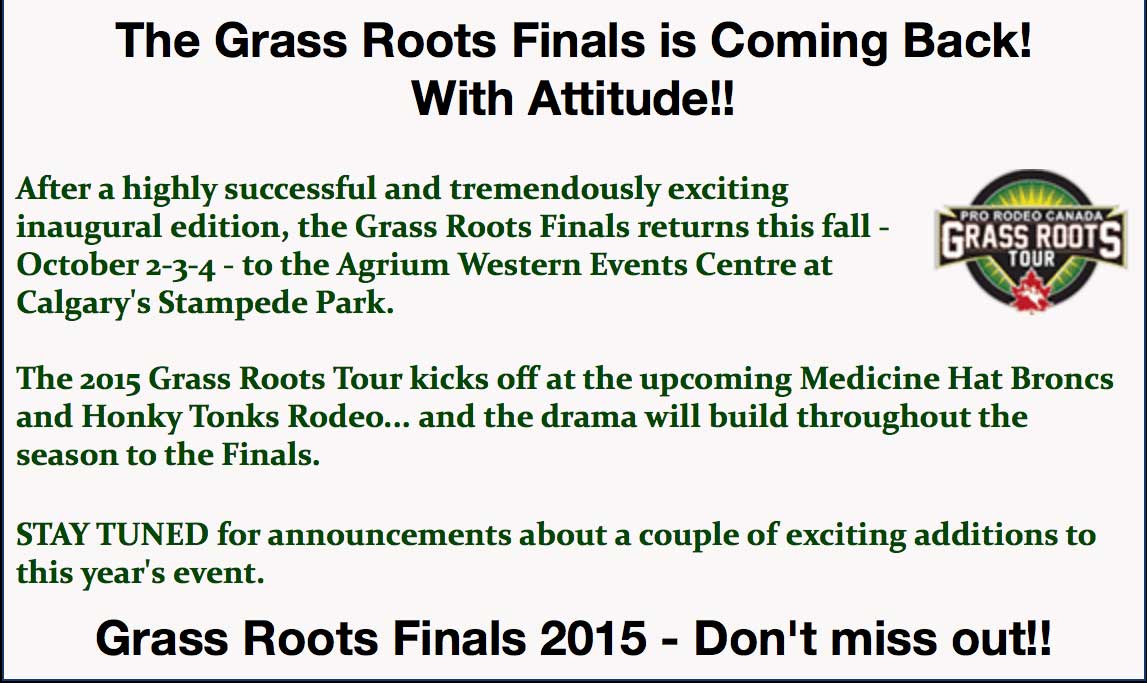 The Grass Roots Finals is Coming Back! With Attitude!!

After a highly successful and tremendously exciting inaugural edition, the Grass Roots Finals returns this fall - October 2-3-4 - to the Agrium Western Events Centre at Calgary's Stampede Park.

PRO RODEO CANADA
GRASS ROOTS
TOUR

The 2015 Grass Roots Tour kicks off at the upcoming Medicine Hat Broncs and Honky Tonks Rodeo... and the drama will build throughout the season to the Finals.

STAY TUNED for announcements about a couple of exciting additions to this year's event.

Grass Roots Finals 2015 - Don't miss out!!